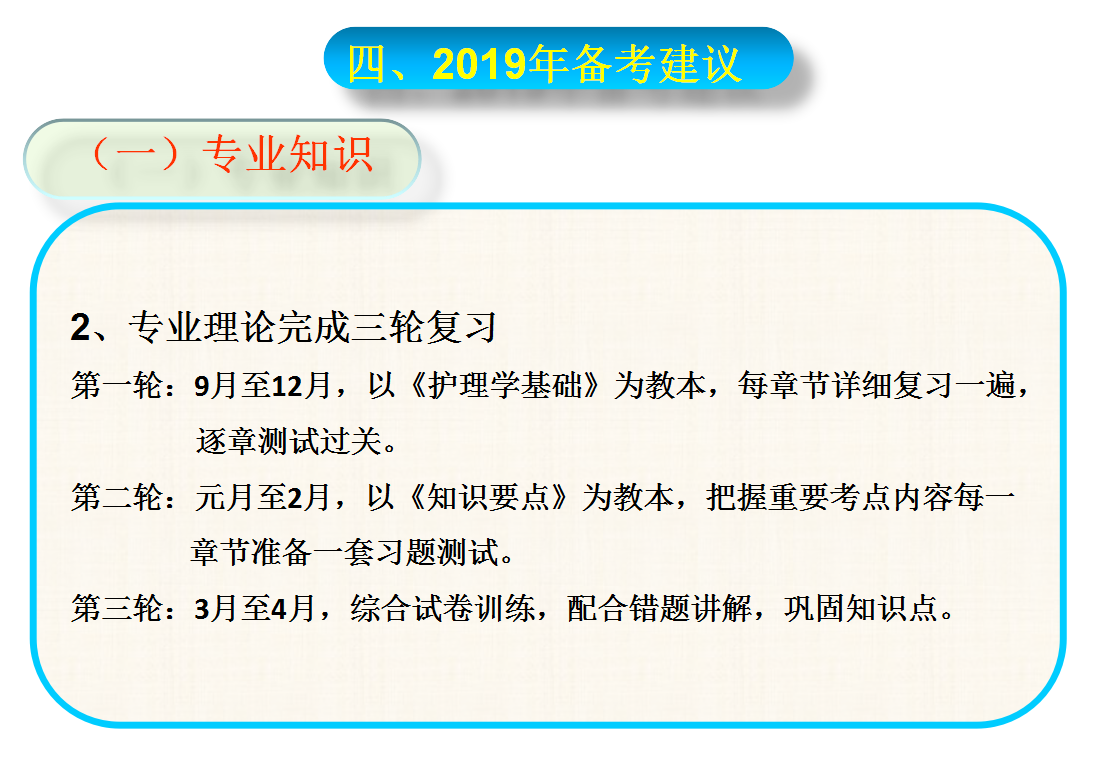 四、2019年备考建议

（一）专业知识

2、专业理论完成三轮复习

第一轮：9月至12月，以《护理学基础》为教本，每章节详细复习一遍，逐章测试过关。

第二轮：元月至2月，以《知识要点》为教本，把握重要考点内容每一章节准备一套习题测试。

第三轮：3月至4月，综合试卷训练，配合错题讲解，巩固知识点。